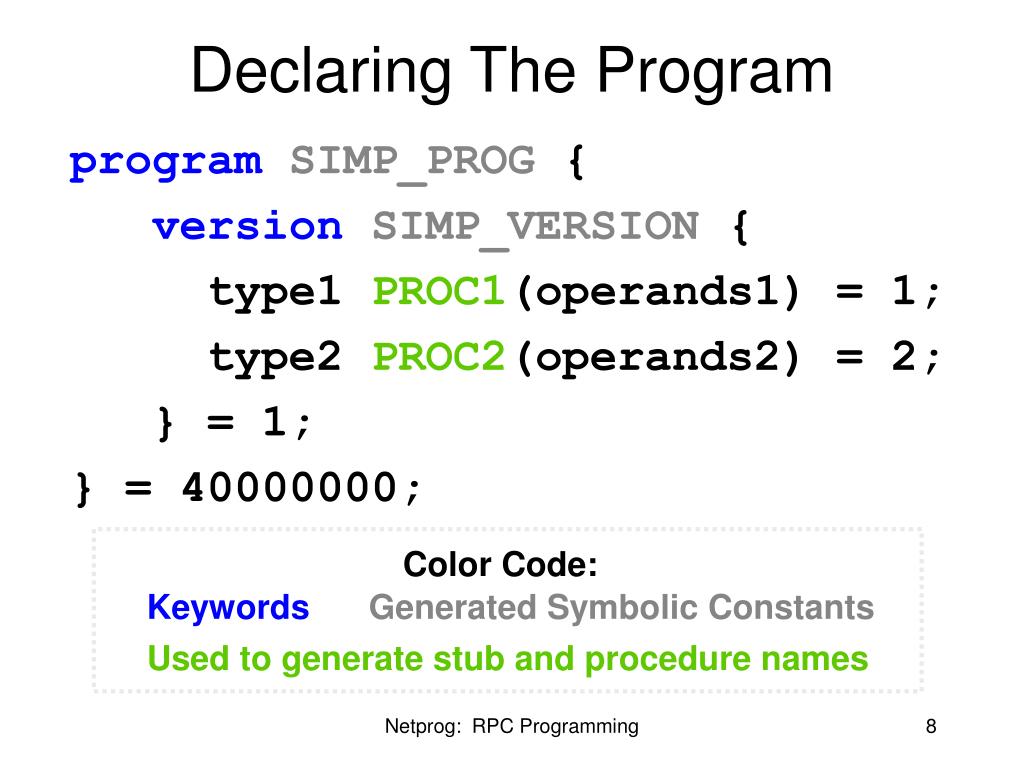 Declaring The Program

program SIMP_PROG {
version SIMP_VERSION {
type1 PROC1(operands1) = 1;
type2 PROC2(operands2) = 2;
} = 1;
} = 40000000;

Color Code:
Keywords Generated Symbolic Constants
Used to generate stub and procedure names

Netprog: RPC Programming

8